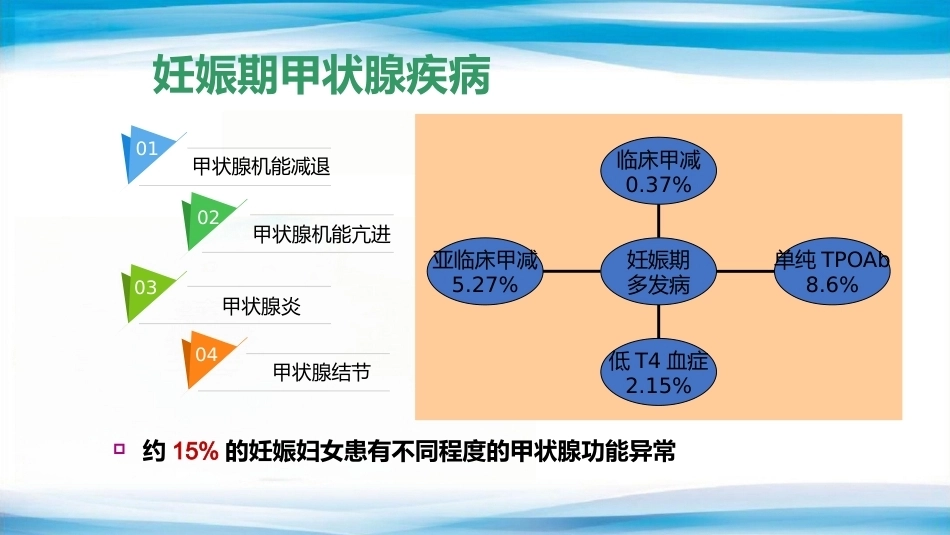 妊娠期甲状腺疾病

01 甲状腺机能减退

02 甲状腺机能亢进

03 甲状腺炎

04 甲状腺结节

临床甲减
0.37%

亚临床甲减
5.27%

妊娠期
多发病

单纯 TPOAb
8.6%

低 T4 血症
2.15%

约 15% 的妊娠妇女患有不同程度的甲状腺功能异常